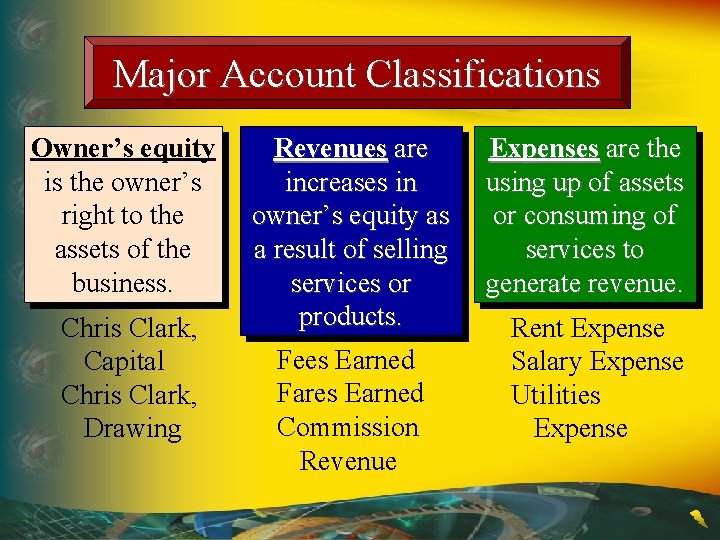 Major Account Classifications

Owner's equity is the owner's right to the assets of the business.

Chris Clark, Capital
Chris Clark, Drawing

Revenues are increases in owner's equity as a result of selling services or products.

Fees Earned
Fares Earned
Commission Revenue

Expenses are the using up of assets or consuming of services to generate revenue.

Rent Expense
Salary Expense
Utilities Expense